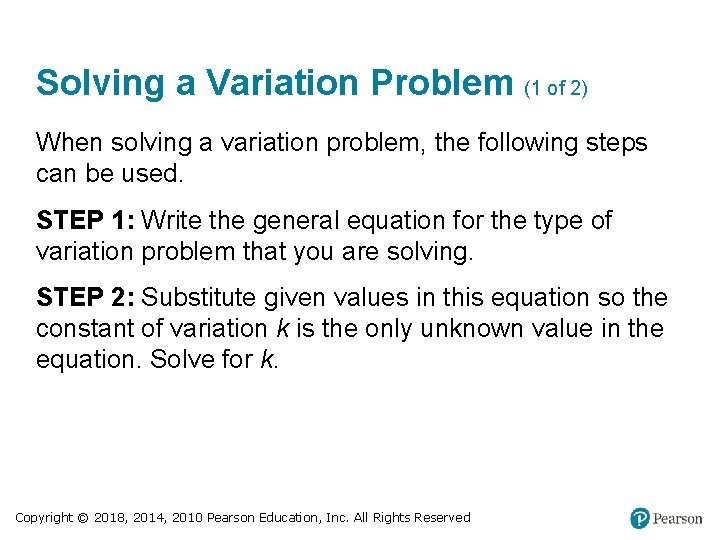 Solving a Variation Problem (1 of 2)

When solving a variation problem, the following steps can be used.

STEP 1: Write the general equation for the type of variation problem that you are solving.

STEP 2: Substitute given values in this equation so the constant of variation $k$ is the only unknown value in the equation. Solve for $k$.

Copyright © 2018, 2014, 2010 Pearson Education, Inc. All Rights Reserved

Pearson